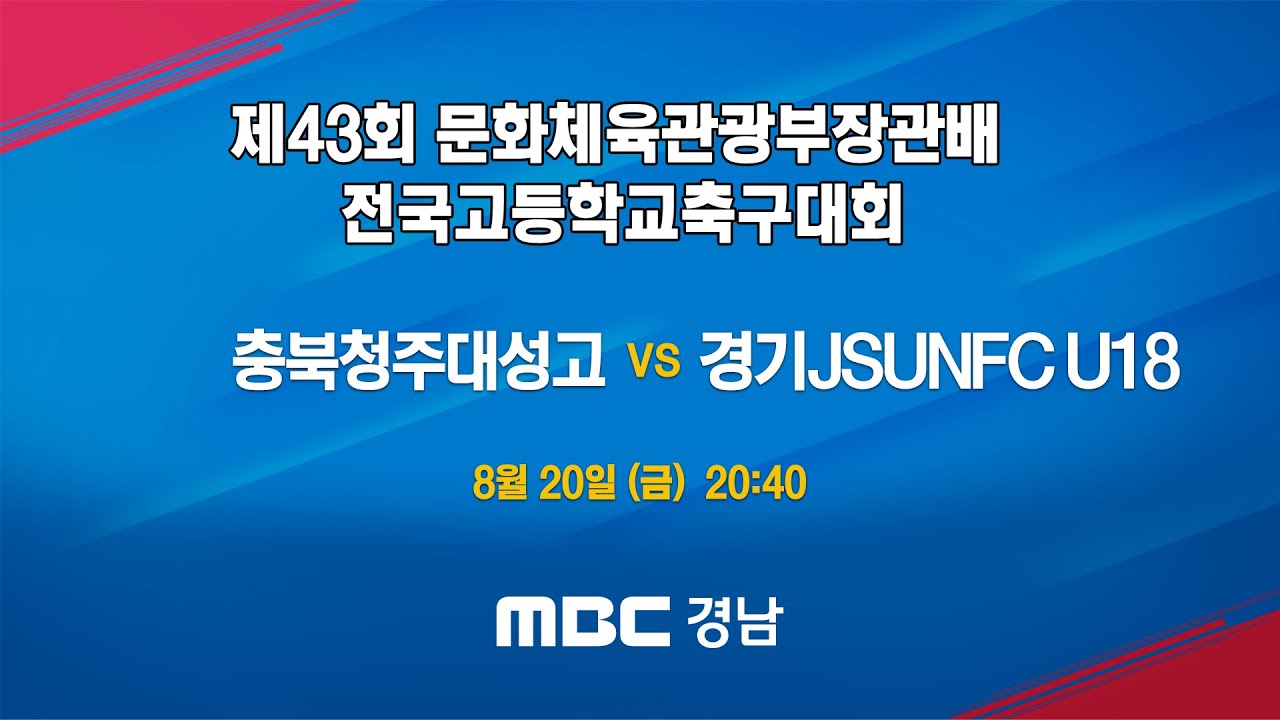 제43회 문화체육관광부장관배
전국고등학교축구대회

충북청주대성고 vs 경기JSUNFC U18

8월 20일 (금) 20:40

MBC 경남